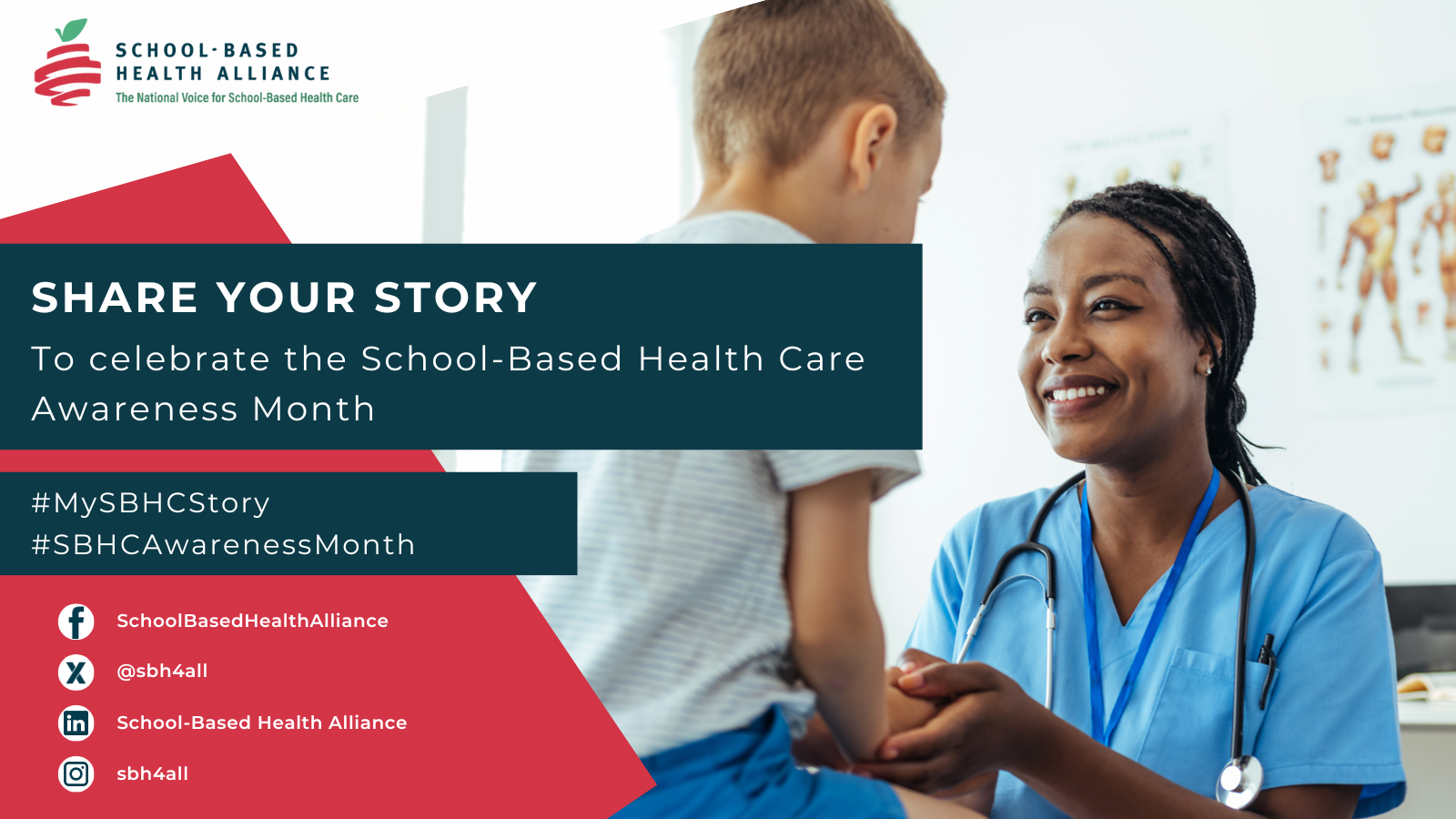 SCHOOL-BASED HEALTH ALLIANCE
The National Voice for School-Based Health Care

SHARE YOUR STORY
To celebrate the School-Based Health Care Awareness Month

#MySBHCStory
#SBHCAwarenessMonth

SchoolBasedHealthAlliance
@sbh4all
School-Based Health Alliance
sbh4all